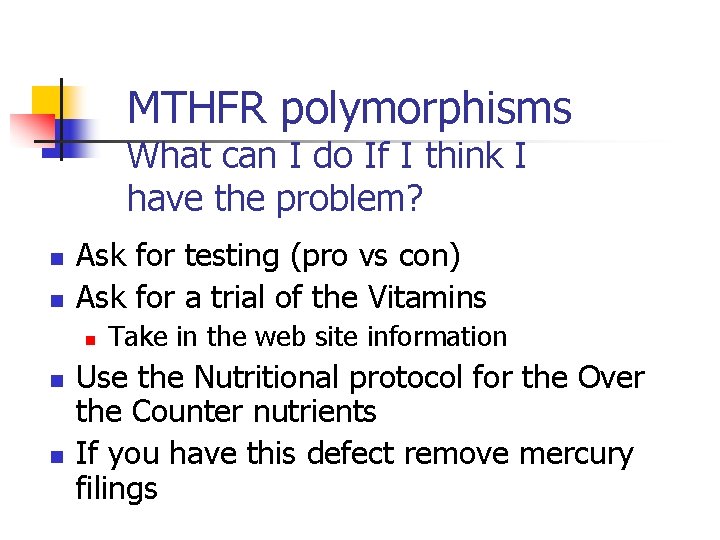 MTHFR polymorphisms
What can I do If I think I have the problem?

- Ask for testing (pro vs con)
- Ask for a trial of the Vitamins
  - Take in the web site information
- Use the Nutritional protocol for the Over the Counter nutrients
- If you have this defect remove mercury filings